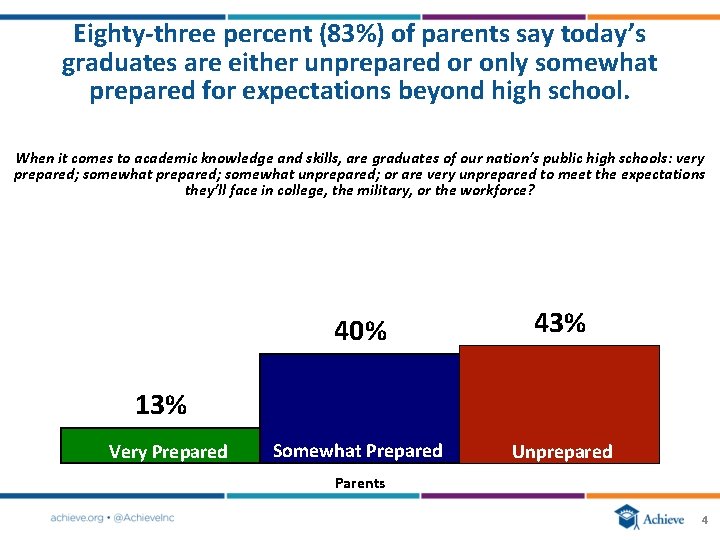 Eighty-three percent (83%) of parents say today's graduates are either unprepared or only somewhat prepared for expectations beyond high school.

When it comes to academic knowledge and skills, are graduates of our nation's public high schools: very prepared; somewhat prepared; somewhat unprepared; or are very unprepared to meet the expectations they'll face in college, the military, or the workforce?

13%

Very Prepared

40%

Somewhat Prepared

43%

Unprepared

Parents

achieve.org • @AchieveInc

Achieve

4